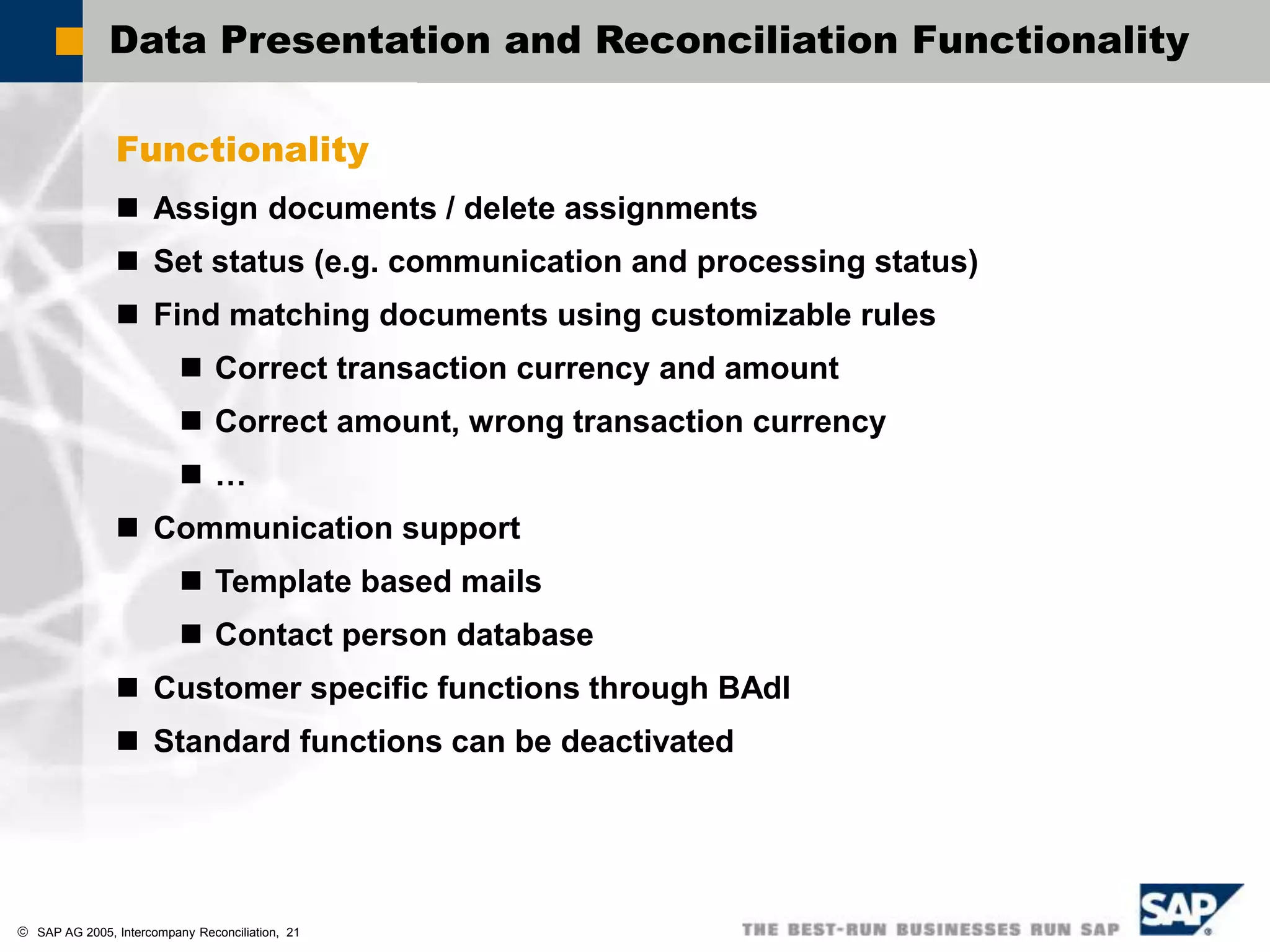 Data Presentation and Reconciliation Functionality

Functionality

■ Assign documents / delete assignments

■ Set status (e.g. communication and processing status)

■ Find matching documents using customizable rules

■ Correct transaction currency and amount

■ Correct amount, wrong transaction currency

■ …

■ Communication support

■ Template based mails

■ Contact person database

■ Customer specific functions through BAdI

■ Standard functions can be deactivated

© SAP AG 2005, Intercompany Reconciliation, 21

THE BEST-RUN BUSINESSES RUN SAP

SAP